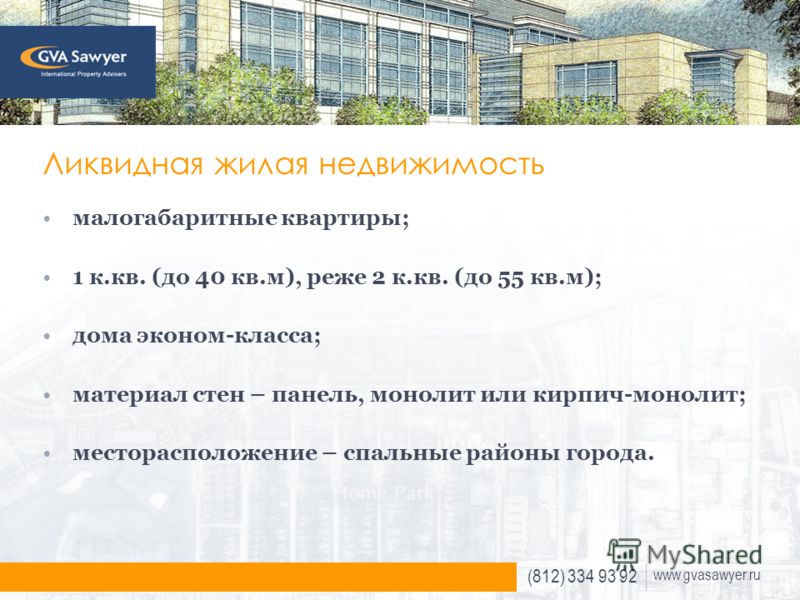 GVA Sawyer
International Property Advisers

Ликвидная жилая недвижимость

• малогабаритные квартиры;

• 1 к.кв. (до 40 кв.м), реже 2 к.кв. (до 55 кв.м);

• дома эконом-класса;

• материал стен – панель, монолит или кирпич-монолит;

• месторасположение – спальные районы города.

Home Park

MyShared

(812) 334 93 92 www.gvasawyer.ru